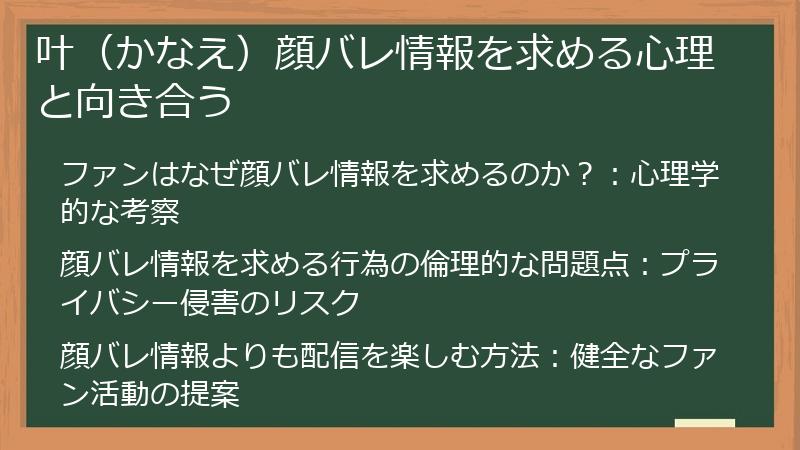 叶（かなえ）顔バレ情報を求める心理と向き合う

ファンはなぜ顔バレ情報を求めるのか？：心理学的な考察

顔バレ情報を求める行為の倫理的な問題点：プライバシー侵害のリスク

顔バレ情報よりも配信を楽しむ方法：健全なファン活動の提案